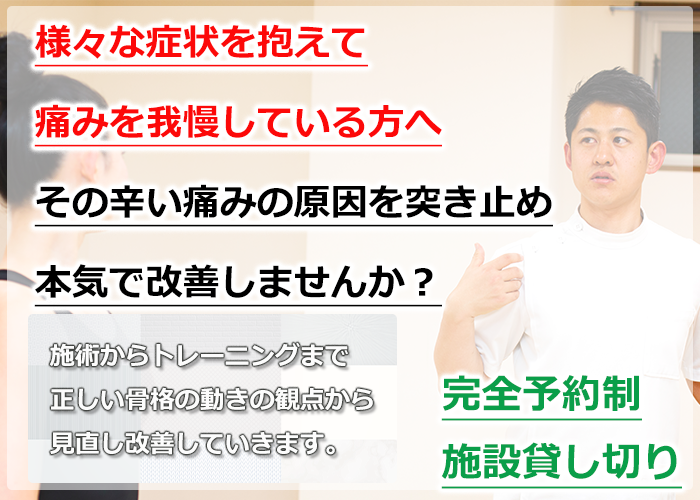 様々な症状を抱えて

痛みを我慢している方へ

その辛い痛みの原因を突き止め

本気で改善しませんか？

施術からトレーニングまで
正しい骨格の動きの観点から
見直し改善していきます。

完全予約制

施設貸し切り